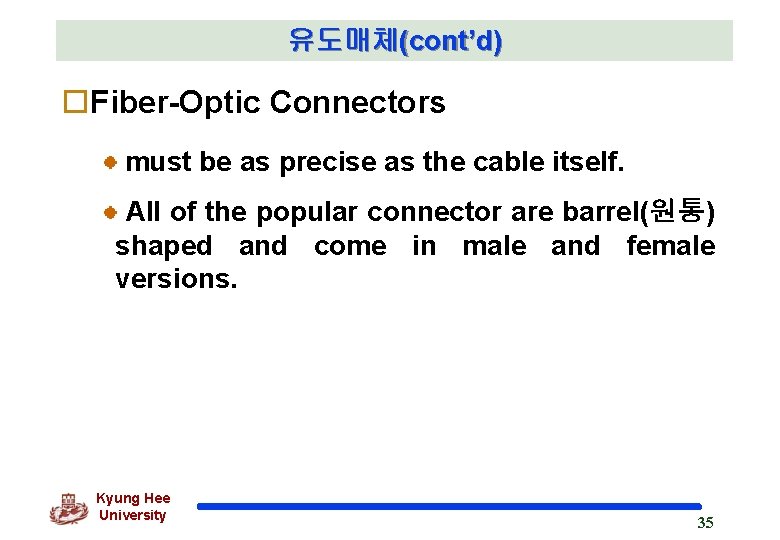 유도매체(cont'd)

□Fiber-Optic Connectors

must be as precise as the cable itself.

All of the popular connector are barrel(원통) shaped and come in male and female versions.

Kyung Hee University

35